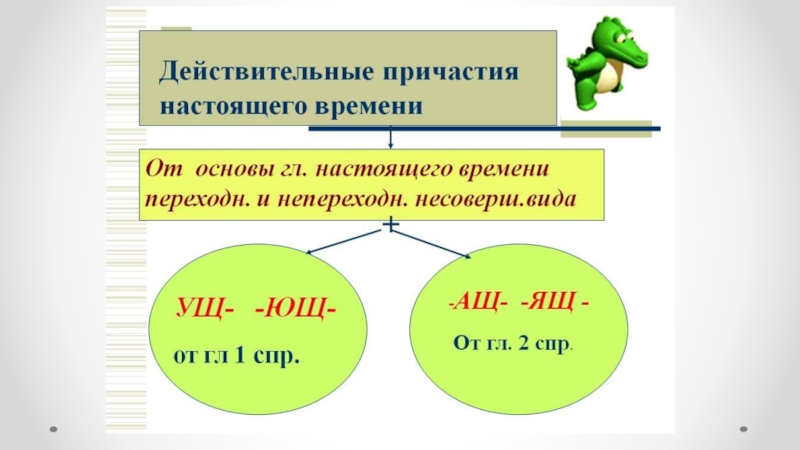 Действительные причастия настоящего времени

От основы гл. настоящего времени переходн. и непереходн. несоверш.вида

+

УЩ- -ЮЩ-

от гл 1 спр.

-АЩ- -ЯЩ -

От гл. 2 спр.